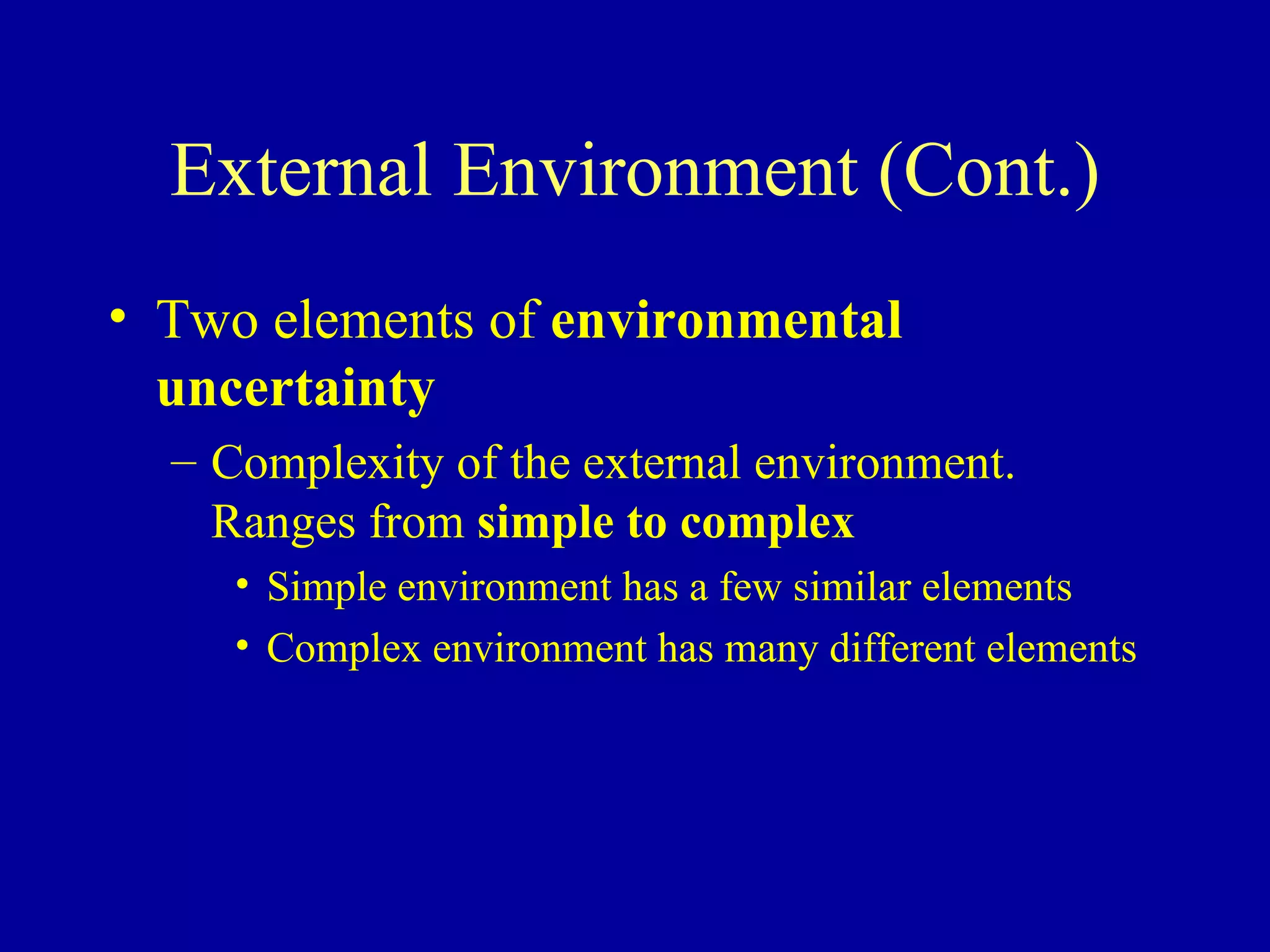 External Environment (Cont.)

• Two elements of environmental uncertainty

– Complexity of the external environment. Ranges from simple to complex

• Simple environment has a few similar elements

• Complex environment has many different elements